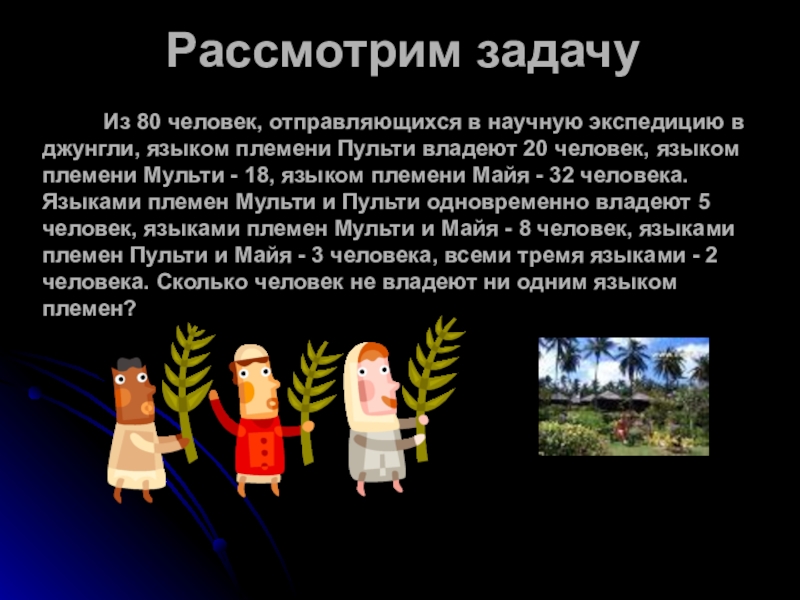 Рассмотрим задачу

Из 80 человек, отправляющихся в научную экспедицию в джунгли, языком племени Пульти владеют 20 человек, языком племени Мульти - 18, языком племени Майя - 32 человека. Языками племен Мульти и Пульти одновременно владеют 5 человек, языками племен Мульти и Майя - 8 человек, языками племен Пульти и Майя - 3 человека, всеми тремя языками - 2 человека. Сколько человек не владеют ни одним языком племен?